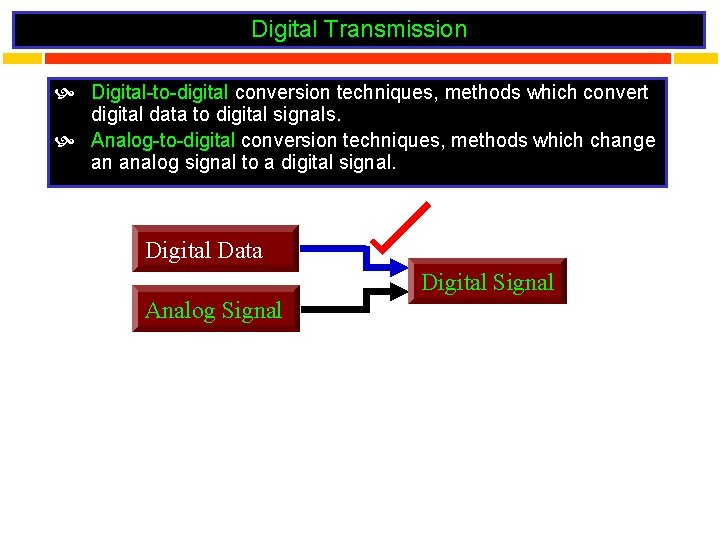 Digital Transmission

Digital-to-digital conversion techniques, methods which convert digital data to digital signals.

Analog-to-digital conversion techniques, methods which change an analog signal to a digital signal.

Digital Data

Analog Signal

Digital Signal